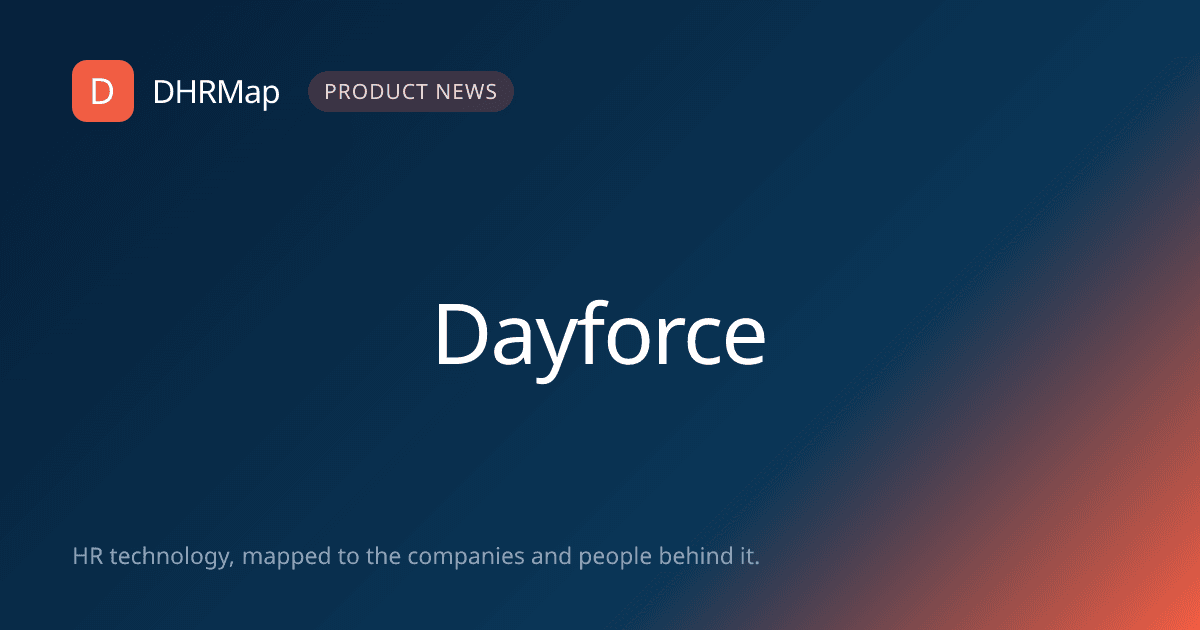 D DHRMap PRODUCT NEWS

Dayforce

HR technology, mapped to the companies and people behind it.